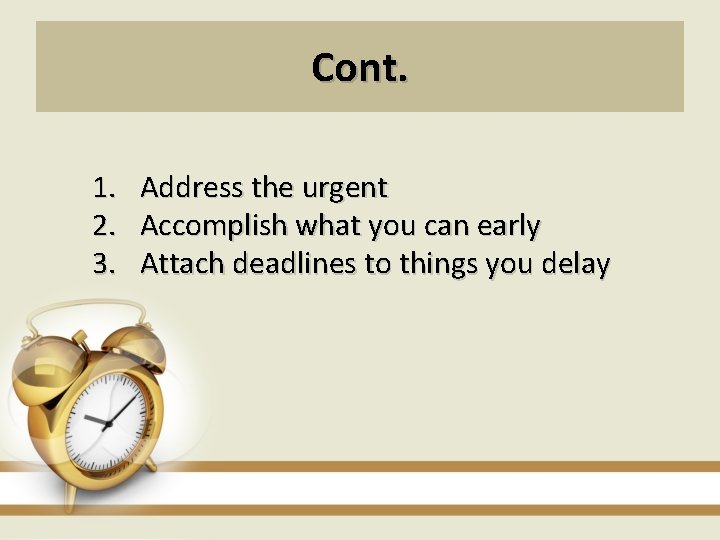 Cont.

1. Address the urgent
2. Accomplish what you can early
3. Attach deadlines to things you delay